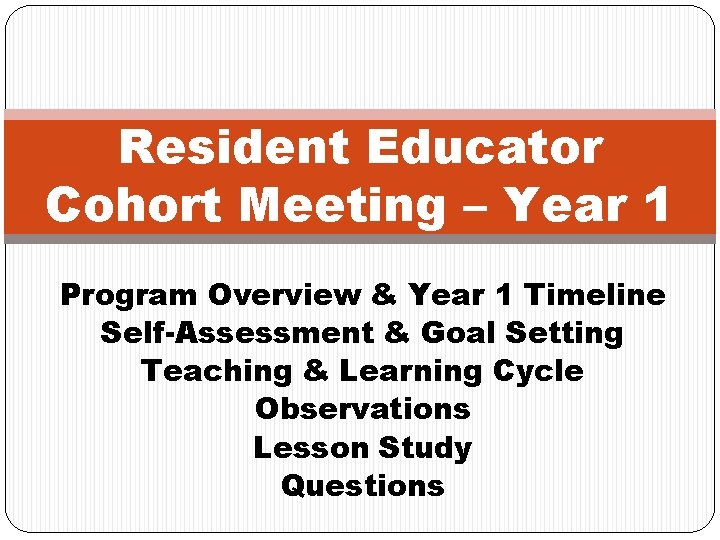 Resident Educator Cohort Meeting – Year 1

Program Overview & Year 1 Timeline
Self-Assessment & Goal Setting
Teaching & Learning Cycle
Observations
Lesson Study
Questions